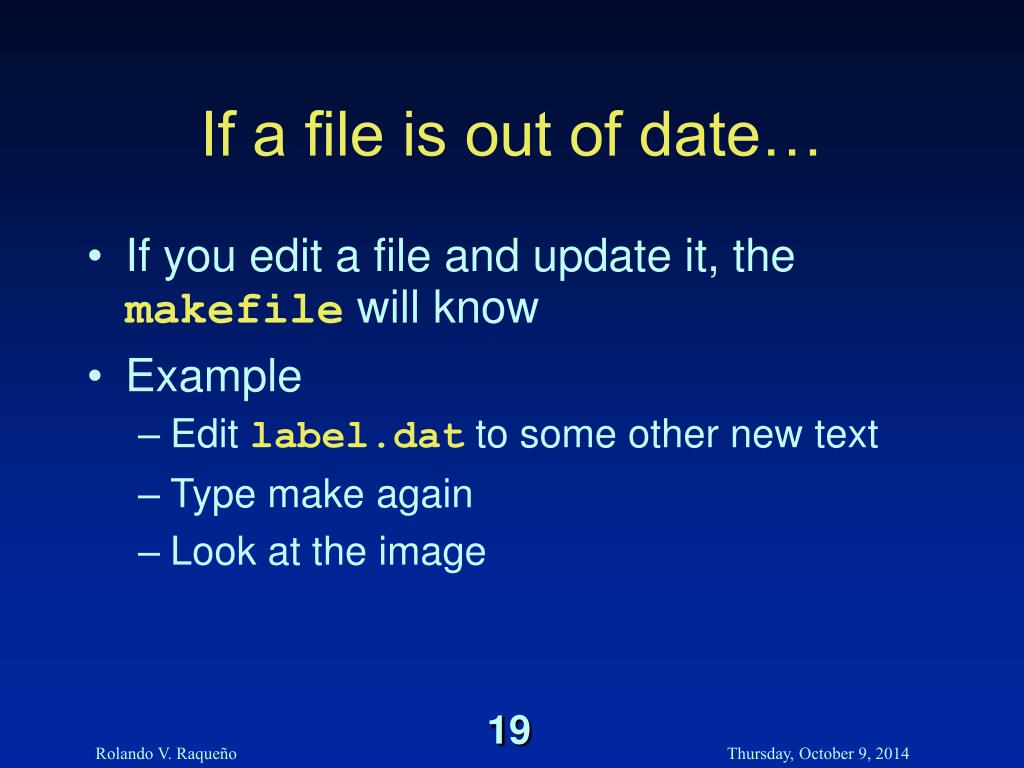 If a file is out of date…

• If you edit a file and update it, the makefile will know
• Example
– Edit label.dat to some other new text
– Type make again
– Look at the image

19

Rolando V. Raqueño

Thursday, October 9, 2014